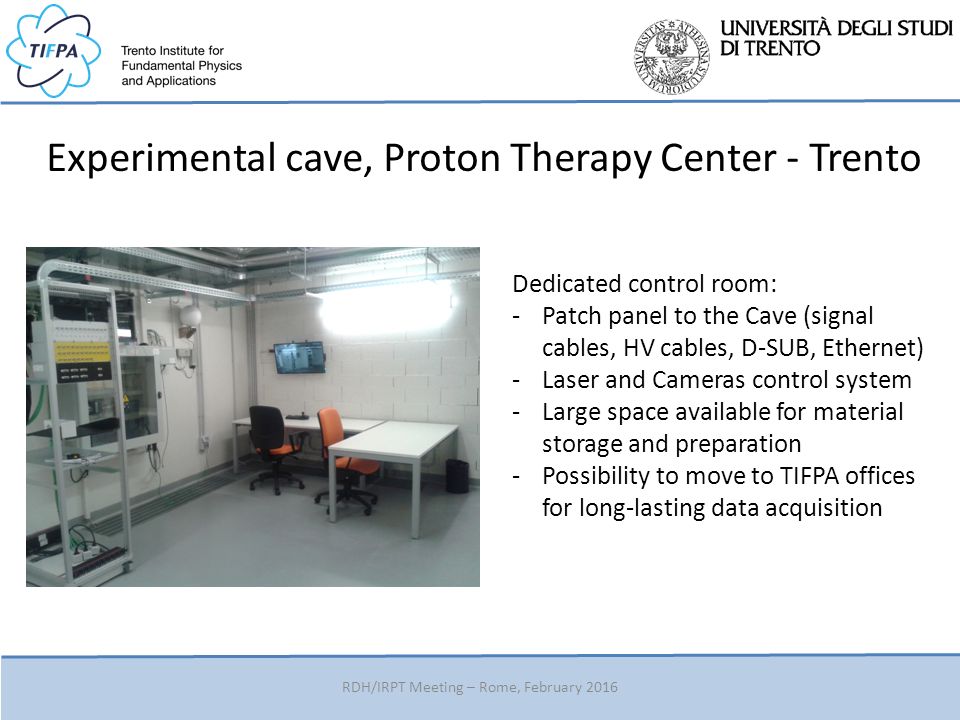 TIFPA

Trento Institute for Fundamental Physics and Applications

UNIVERSITÀ DEGLI STUDI DI TRENTO

Experimental cave, Proton Therapy Center - Trento

Dedicated control room:
- Patch panel to the Cave (signal cables, HV cables, D-SUB, Ethernet)
- Laser and Cameras control system
- Large space available for material storage and preparation
- Possibility to move to TIFPA offices for long-lasting data acquisition

RDH/IRPT Meeting – Rome, February 2016